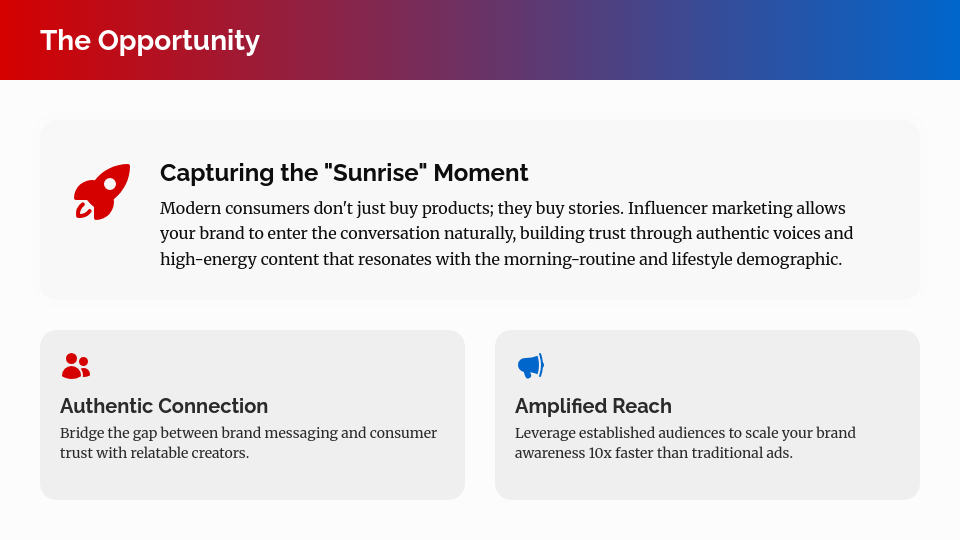 The Opportunity

Capturing the "Sunrise" Moment

Modern consumers don't just buy products; they buy stories. Influencer marketing allows your brand to enter the conversation naturally, building trust through authentic voices and high-energy content that resonates with the morning-routine and lifestyle demographic.

Authentic Connection

Bridge the gap between brand messaging and consumer trust with relatable creators.

Amplified Reach

Leverage established audiences to scale your brand awareness 10x faster than traditional ads.